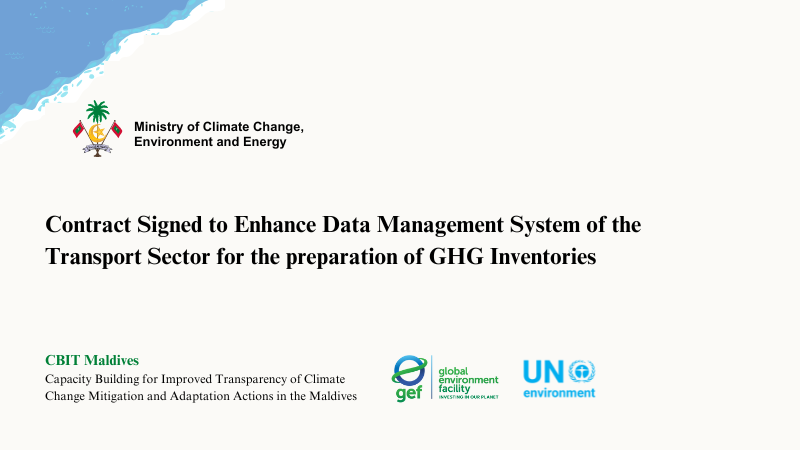 Ministry of Climate Change, Environment and Energy

Contract Signed to Enhance Data Management System of the Transport Sector for the preparation of GHG Inventories

CBIT Maldives
Capacity Building for Improved Transparency of Climate Change Mitigation and Adaptation Actions in the Maldives

gef global environment facility INVESTING IN OUR PLANET

UN environment